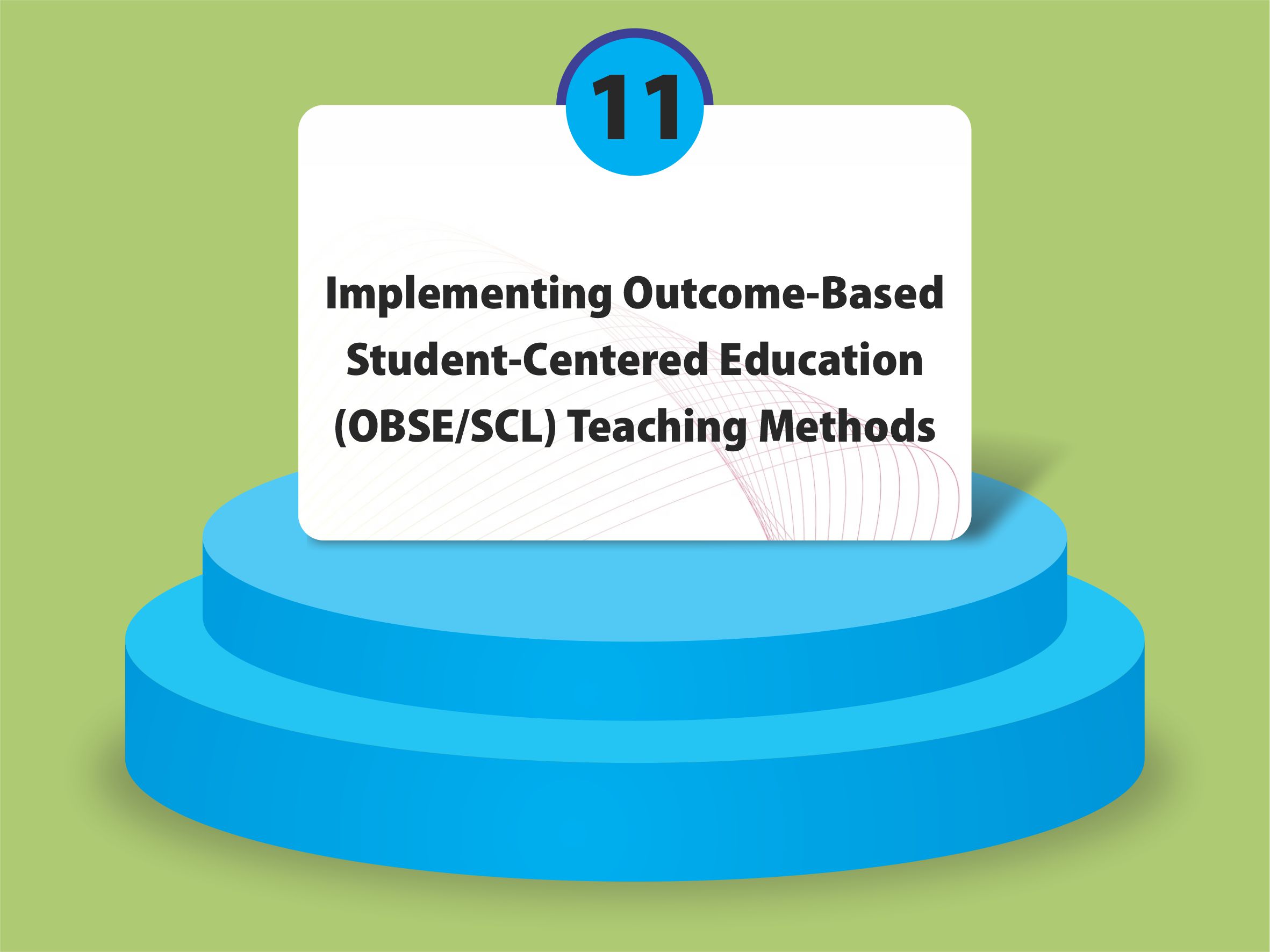 11

Implementing Outcome-Based Student-Centered Education (OBSE/SCL) Teaching Methods